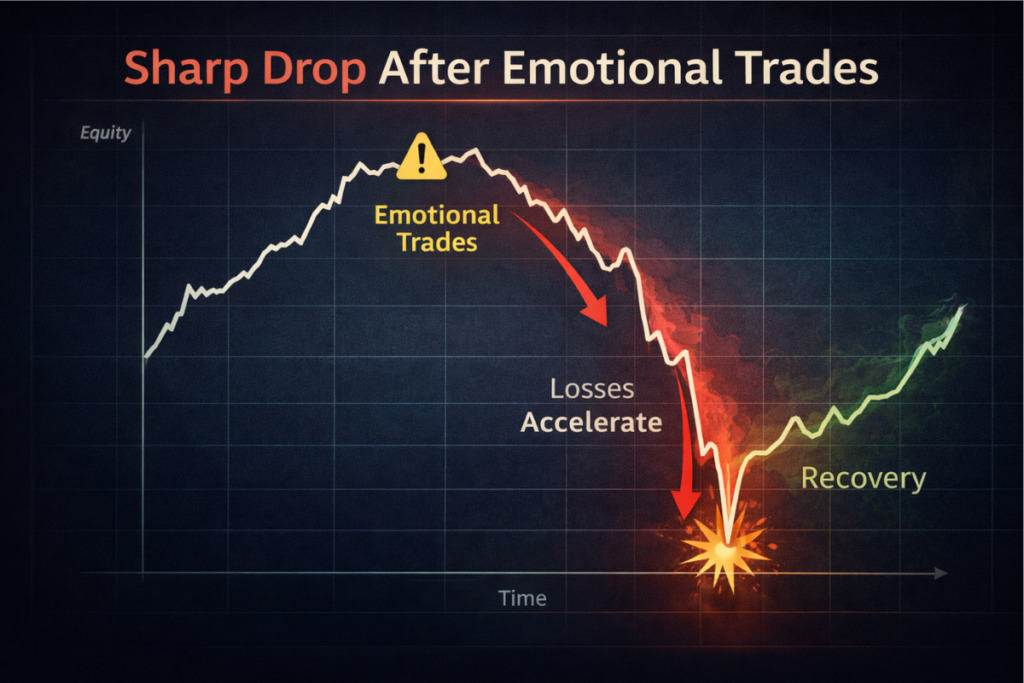 Sharp Drop After Emotional Trades

Equity

Emotional Trades

Losses Accelerate

Recovery

Time